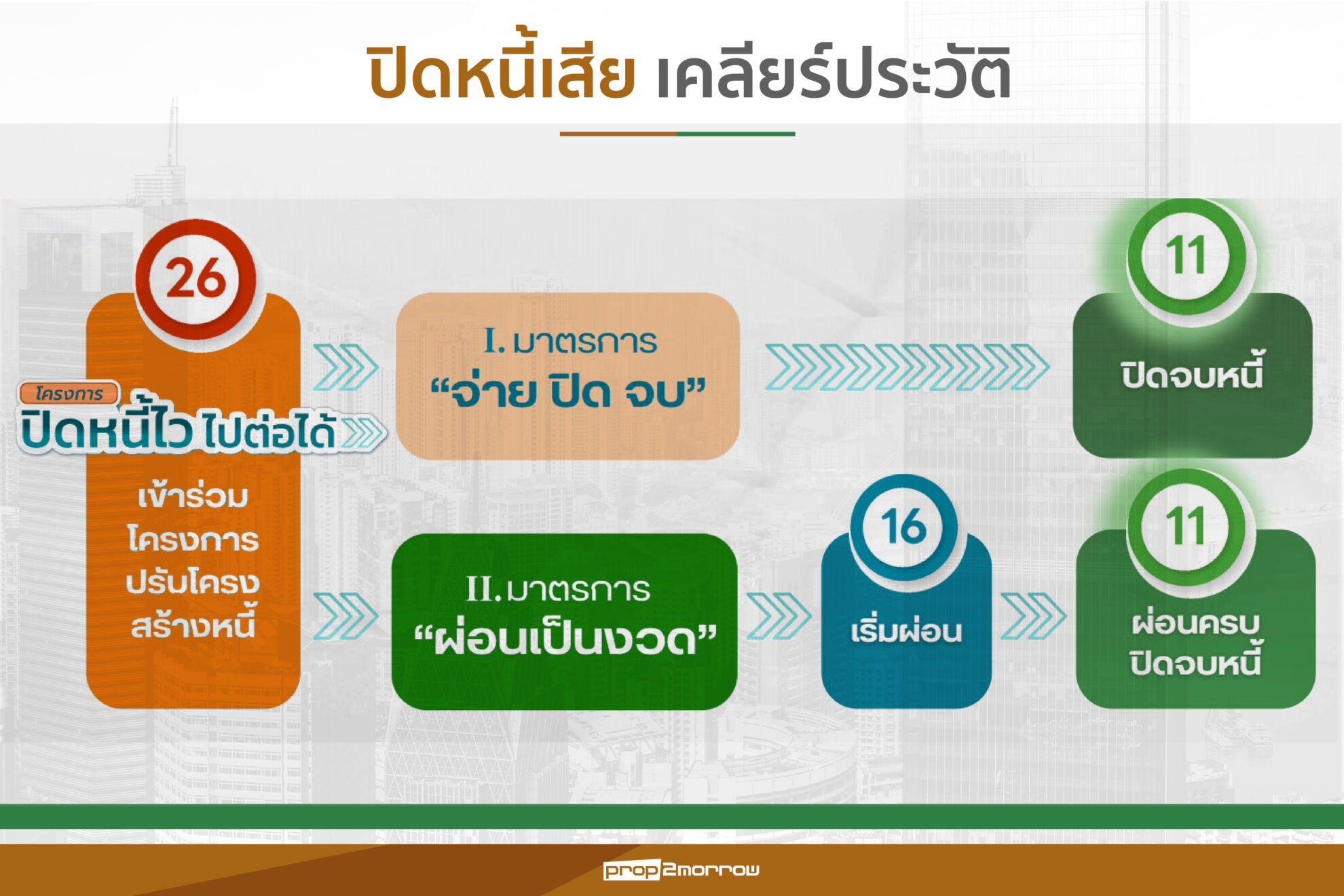 ปิดหนี้เสีย เคลียร์ประวัติ

26

โครงการ
ปิดหนี้ไว ไปต่อได้

เข้าร่วม โครงการ ปรับโครง สร้างหนี้

I. มาตรการ
“จ่าย ปิด จบ”

11
ปิดจบหนี้

II. มาตรการ
“ผ่อนเป็นงวด”

16
เริ่มผ่อน

11
ผ่อนครบ ปิดจบหนี้

prop2morrow